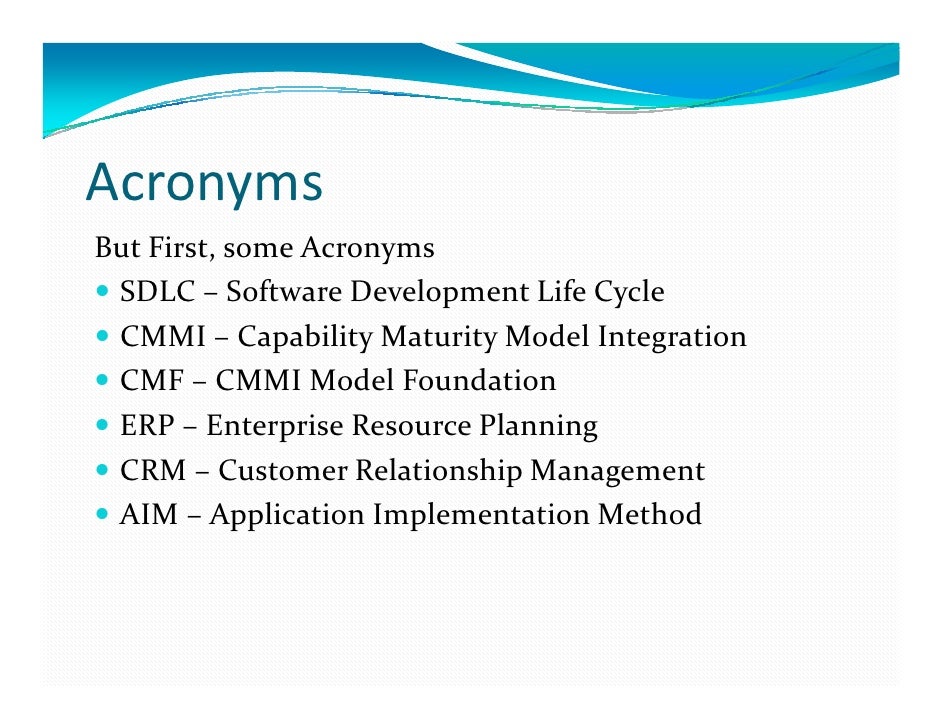 Acronyms

But First, some Acronyms

- SDLC – Software Development Life Cycle
- CMMI – Capability Maturity Model Integration
- CMF – CMMI Model Foundation
- ERP – Enterprise Resource Planning
- CRM – Customer Relationship Management
- AIM – Application Implementation Method